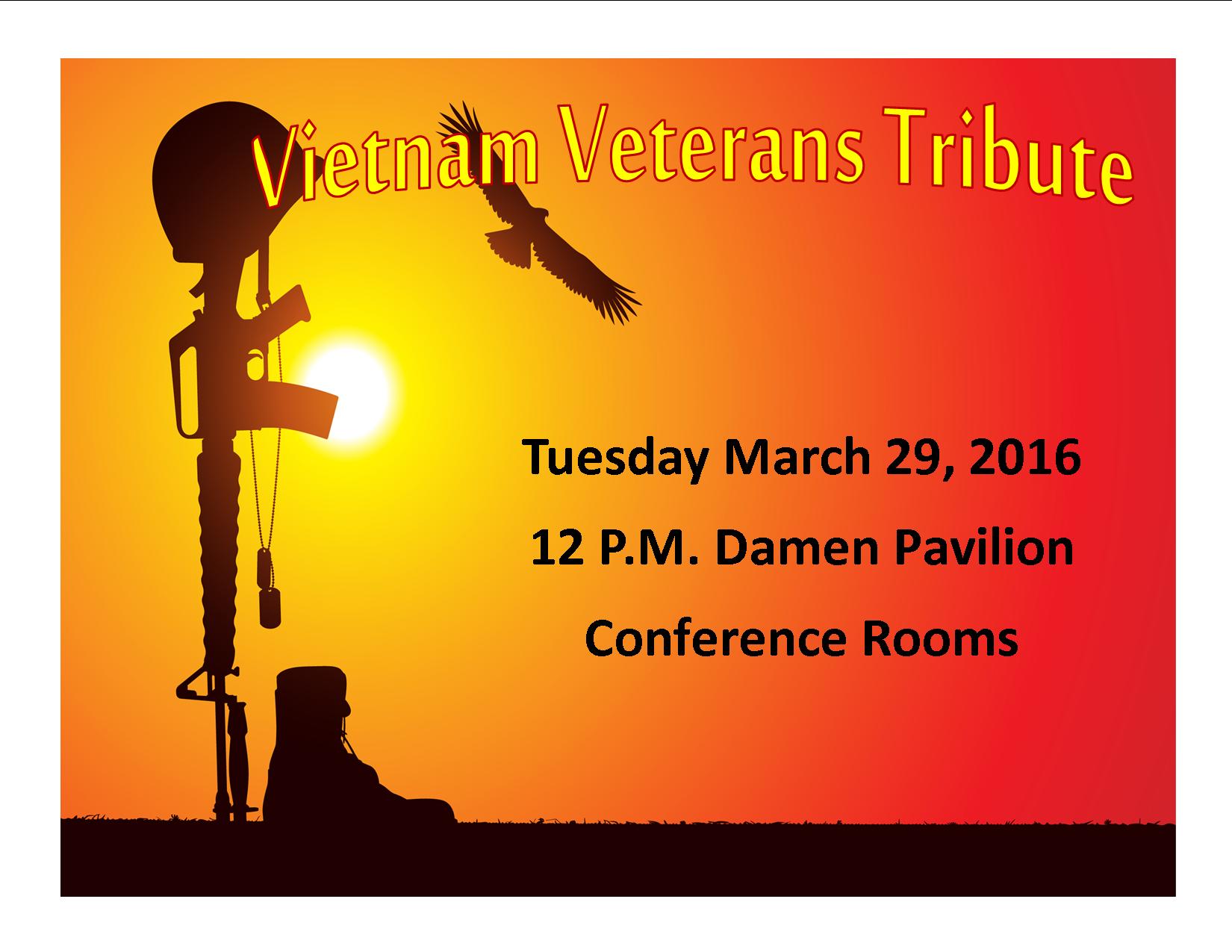 Vietnam Veterans Tribute

Tuesday March 29, 2016

12 P.M. Damen Pavilion

Conference Rooms